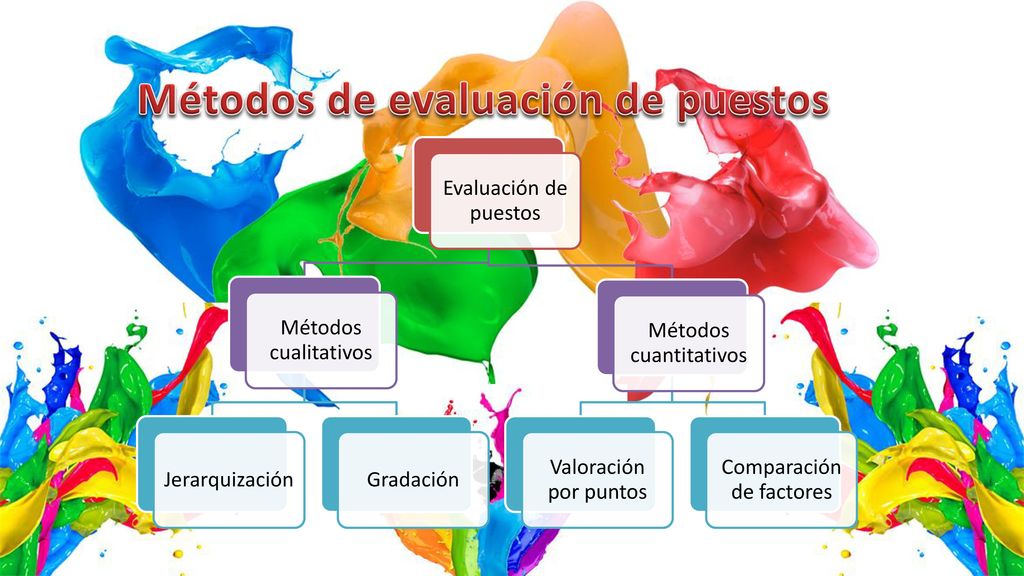 Métodos de evaluación de puestos

Evaluación de puestos

Métodos cualitativos

Métodos cuantitativos

Jerarquización

Gradación

Valoración por puntos

Comparación de factores